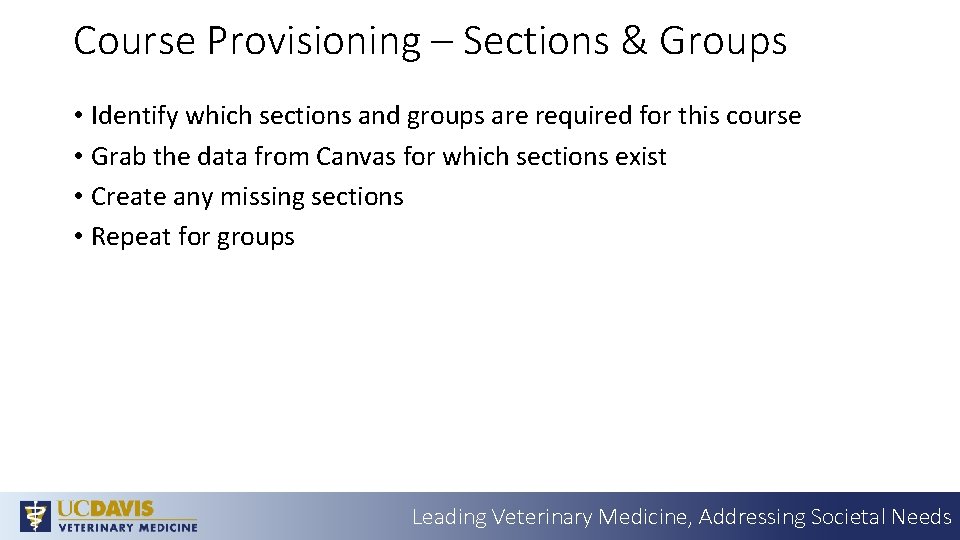 Course Provisioning – Sections & Groups

• Identify which sections and groups are required for this course
• Grab the data from Canvas for which sections exist
• Create any missing sections
• Repeat for groups

UCDAVIS
VETERINARY MEDICINE

Leading Veterinary Medicine, Addressing Societal Needs